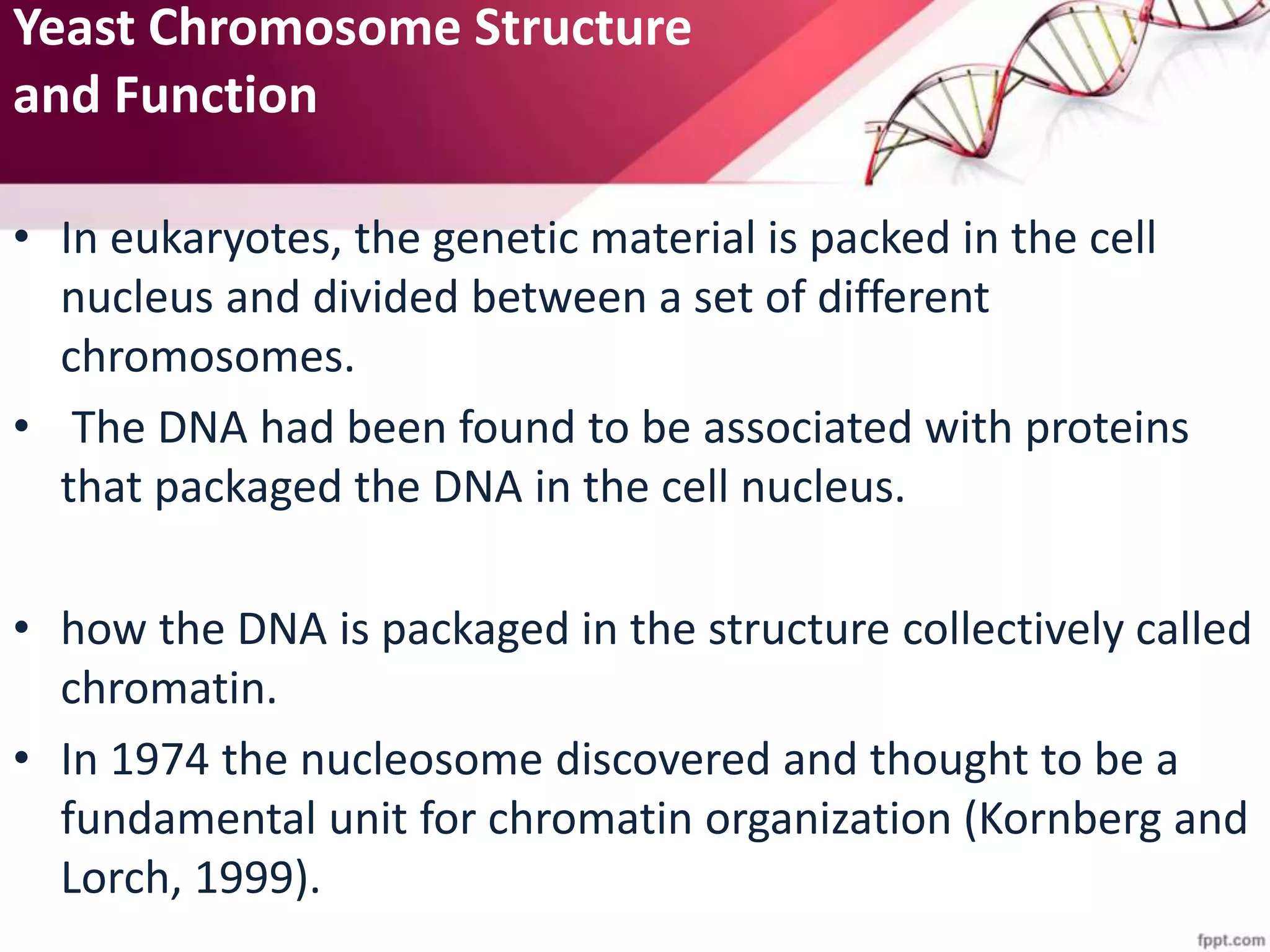 Yeast Chromosome Structure and Function

• In eukaryotes, the genetic material is packed in the cell nucleus and divided between a set of different chromosomes.

• The DNA had been found to be associated with proteins that packaged the DNA in the cell nucleus.

• how the DNA is packaged in the structure collectively called chromatin.

• In 1974 the nucleosome discovered and thought to be a fundamental unit for chromatin organization (Kornberg and Lorch, 1999).

fppt.com